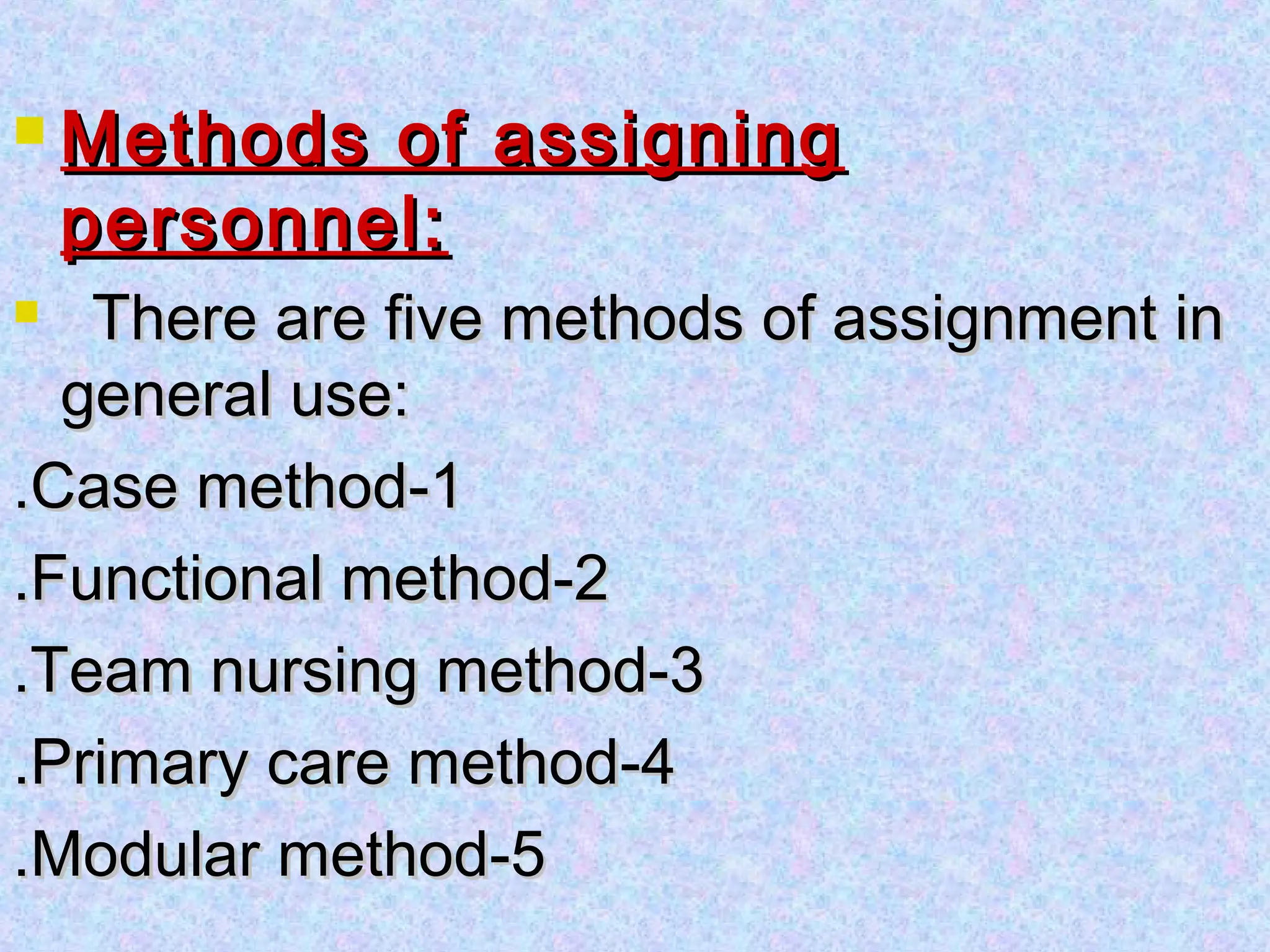 Methods of assigning personnel:

There are five methods of assignment in general use:

.Case method-1

.Functional method-2

.Team nursing method-3

.Primary care method-4

.Modular method-5